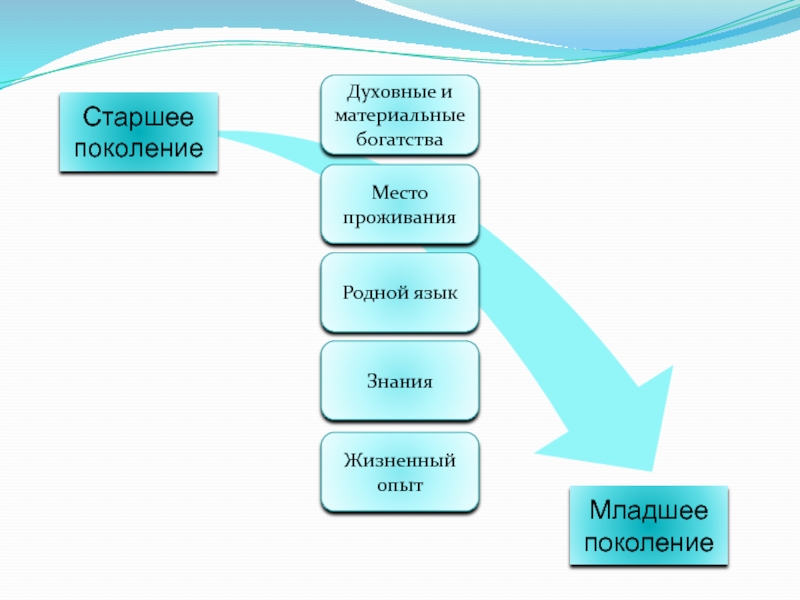 Старшее поколение

Духовные и материальные богатства

Место проживания

Родной язык

Знания

Жизненный опыт

Младшее поколение